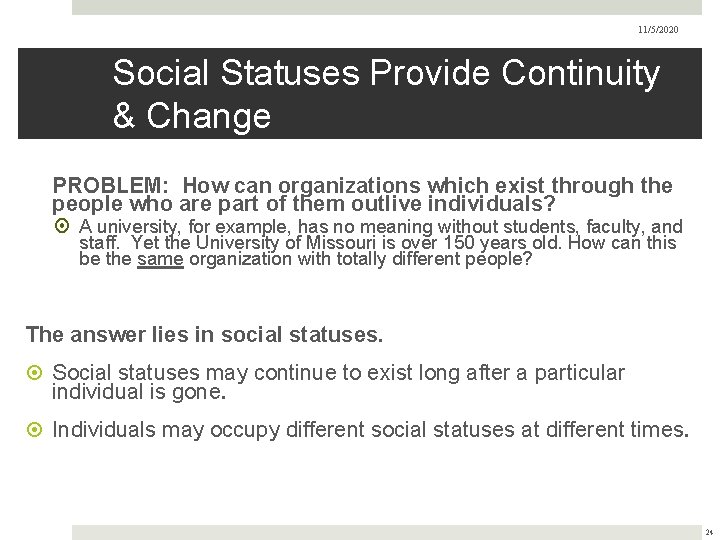 11/5/2020

Social Statuses Provide Continuity & Change

PROBLEM: How can organizations which exist through the people who are part of them outlive individuals?

A university, for example, has no meaning without students, faculty, and staff. Yet the University of Missouri is over 150 years old. How can this be the same organization with totally different people?

The answer lies in social statuses.

Social statuses may continue to exist long after a particular individual is gone.

Individuals may occupy different social statuses at different times.

26